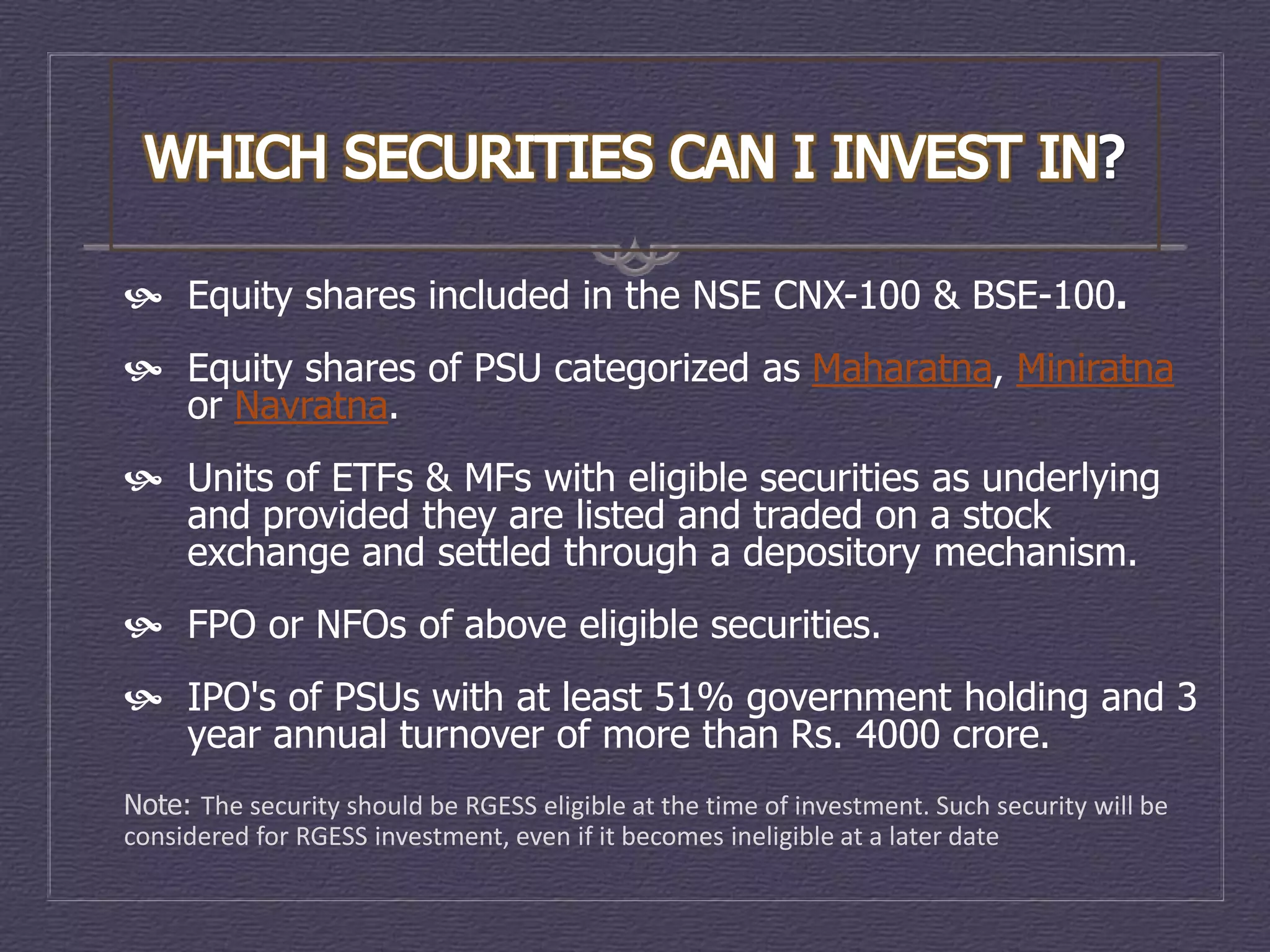 WHICH SECURITIES CAN I INVEST IN?

Equity shares included in the NSE CNX-100 & BSE-100.

Equity shares of PSU categorized as Maharatna, Miniratna or Navratna.

Units of ETFs & MFs with eligible securities as underlying and provided they are listed and traded on a stock exchange and settled through a depository mechanism.

FPO or NFOs of above eligible securities.

IPO's of PSUs with at least 51% government holding and 3 year annual turnover of more than Rs. 4000 crore.

Note: The security should be RGESS eligible at the time of investment. Such security will be considered for RGESS investment, even if it becomes ineligible at a later date